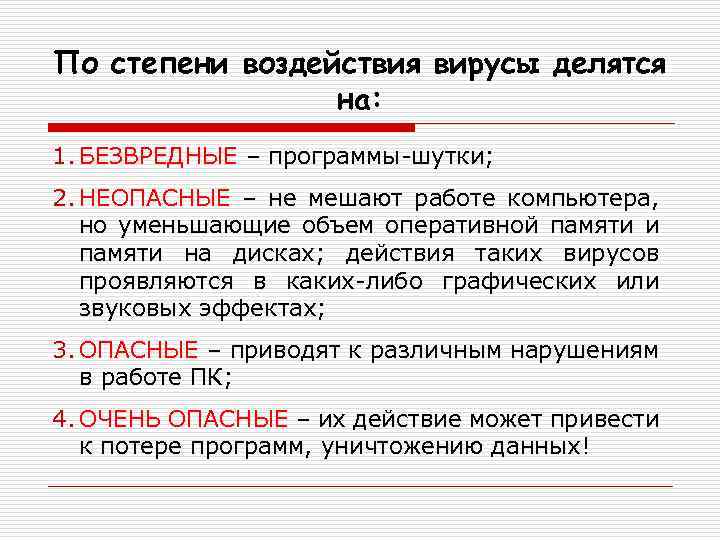 По степени воздействия вирусы делятся на:

1. БЕЗВРЕДНЫЕ – программы-шутки;

2. НЕОПАСНЫЕ – не мешают работе компьютера, но уменьшающие объем оперативной памяти и памяти на дисках; действия таких вирусов проявляются в каких-либо графических или звуковых эффектах;

3. ОПАСНЫЕ – приводят к различным нарушениям в работе ПК;

4. ОЧЕНЬ ОПАСНЫЕ – их действие может привести к потере программ, уничтожению данных!